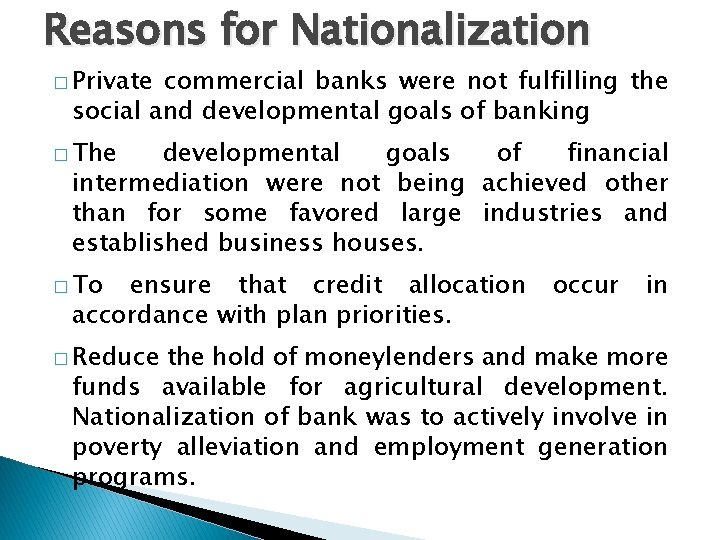 Reasons for Nationalization

□ Private commercial banks were not fulfilling the social and developmental goals of banking

□ The developmental goals of financial intermediation were not being achieved other than for some favored large industries and established business houses.

□ To ensure that credit allocation occur in accordance with plan priorities.

□ Reduce the hold of moneylenders and make more funds available for agricultural development. Nationalization of bank was to actively involve in poverty alleviation and employment generation programs.